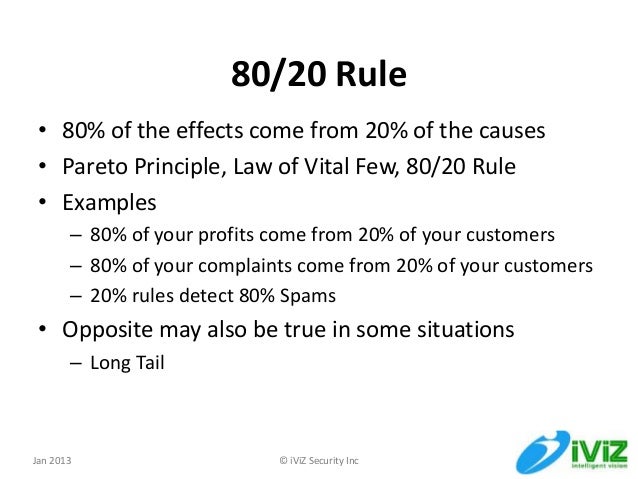 80/20 Rule

• 80% of the effects come from 20% of the causes
• Pareto Principle, Law of Vital Few, 80/20 Rule
• Examples
– 80% of your profits come from 20% of your customers
– 80% of your complaints come from 20% of your customers
– 20% rules detect 80% Spams
• Opposite may also be true in some situations
– Long Tail

Jan 2013

© iViZ Security Inc

iViZ
intelligent vision